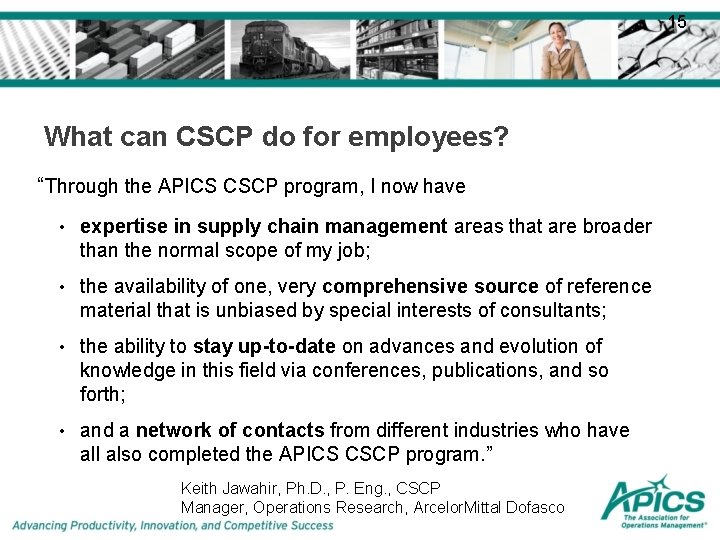 15

What can CSCP do for employees?

“Through the APICS CSCP program, I now have

• expertise in supply chain management areas that are broader than the normal scope of my job;

• the availability of one, very comprehensive source of reference material that is unbiased by special interests of consultants;

• the ability to stay up-to-date on advances and evolution of knowledge in this field via conferences, publications, and so forth;

• and a network of contacts from different industries who have all also completed the APICS CSCP program.”

Keith Jawahir, Ph.D., P. Eng., CSCP
Manager, Operations Research, ArcelorMittal Dofasco

Advancing Productivity, Innovation, and Competitive Success

APICS The Association for Operations Management®